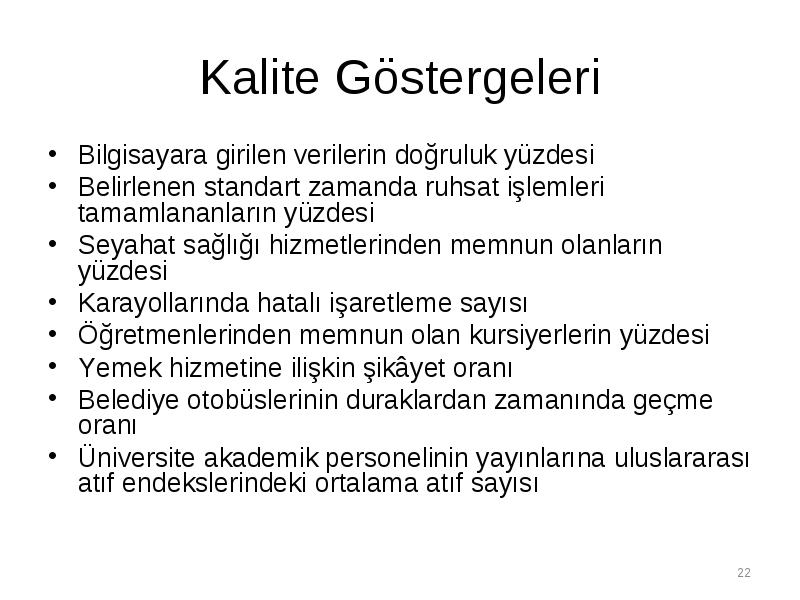 Kalite Göstergeleri

• Bilgisayara girilen verilerin doğruluk yüzdesi
• Belirlenen standart zamanda ruhsat işlemleri tamamlananların yüzdesi
• Seyahat sağlığı hizmetlerinden memnun olanların yüzdesi
• Karayollarında hatalı işaretleme sayısı
• Öğretmenlerinden memnun olan kursiyerlerin yüzdesi
• Yemek hizmetine ilişkin şikâyet oranı
• Belediye otobüslerinin duraklardan zamanında geçme oranı
• Üniversite akademik personelinin yayınlarına uluslararası atıf endekslerindeki ortalama atıf sayısı

22